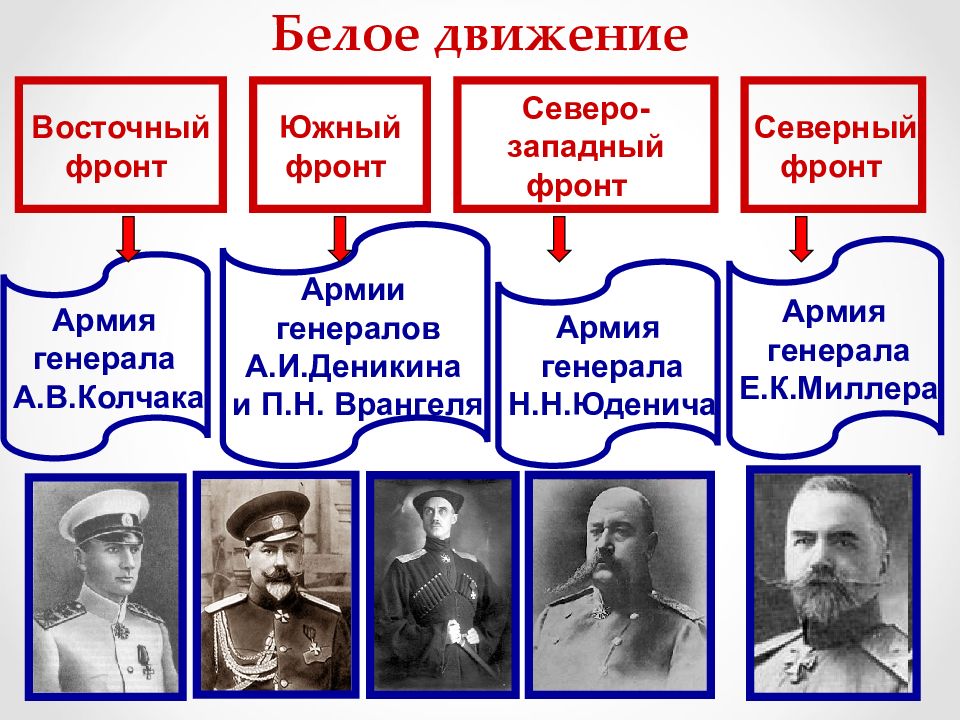 Белое движение

Восточный фронт

Южный фронт

Северо-западный фронт

Северный фронт

Армия генерала А.В.Колчака

Армии генералов А.И.Деникина и П.Н. Врангеля

Армия генерала Н.Н.Юденича

Армия генерала Е.К.Миллера